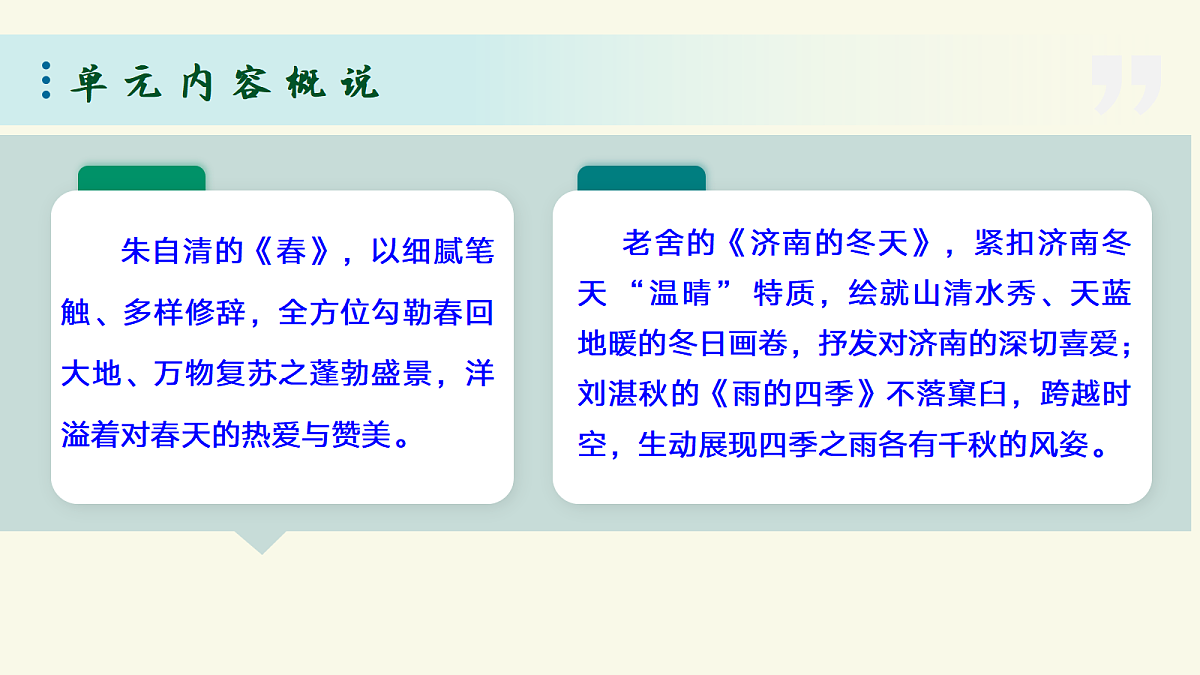 单元内容概说

朱自清的《春》，以细腻笔触、多样修辞，全方位勾勒春回大地、万物复苏之蓬勃盛景，洋溢着对春天的热爱与赞美。

老舍的《济南的冬天》，紧扣济南冬天“温晴”特质，绘就山清水秀、天蓝地暖的冬日画卷，抒发对济南的深切喜爱；刘湛秋的《雨的四季》不落窠臼，跨越时空，生动展现四季之雨各有千秋的风姿。